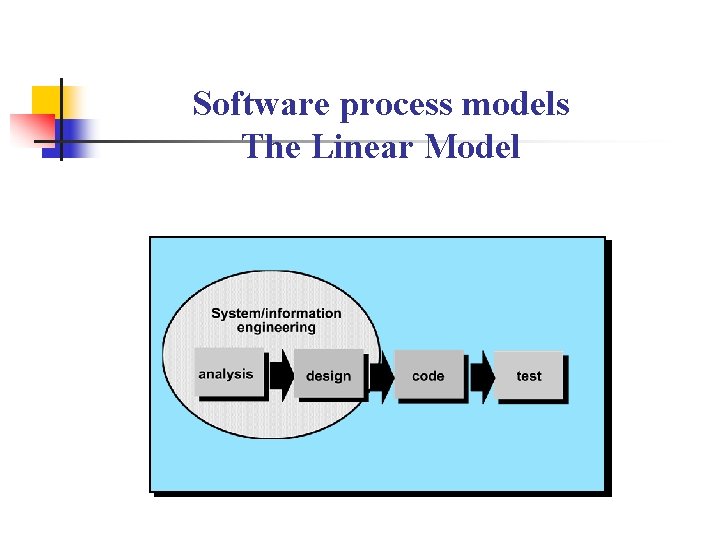 Software process models
The Linear Model

System/information engineering

analysis

design

code

test